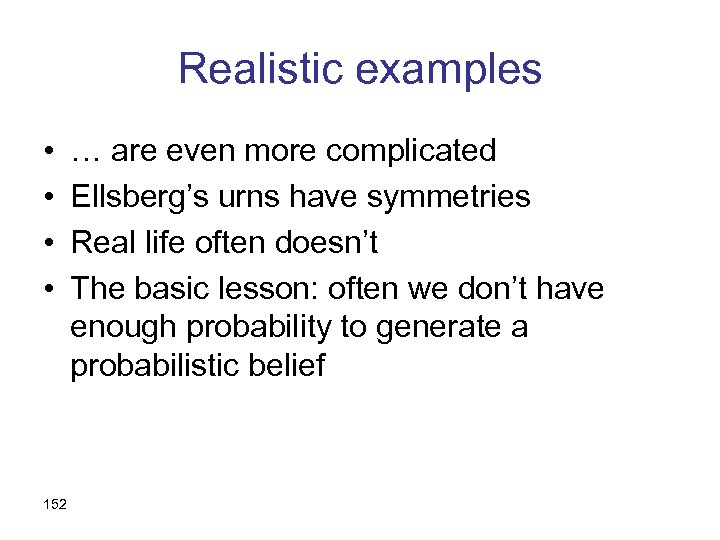 Realistic examples

• … are even more complicated
• Ellsberg’s urns have symmetries
• Real life often doesn’t
• The basic lesson: often we don’t have enough probability to generate a probabilistic belief

152